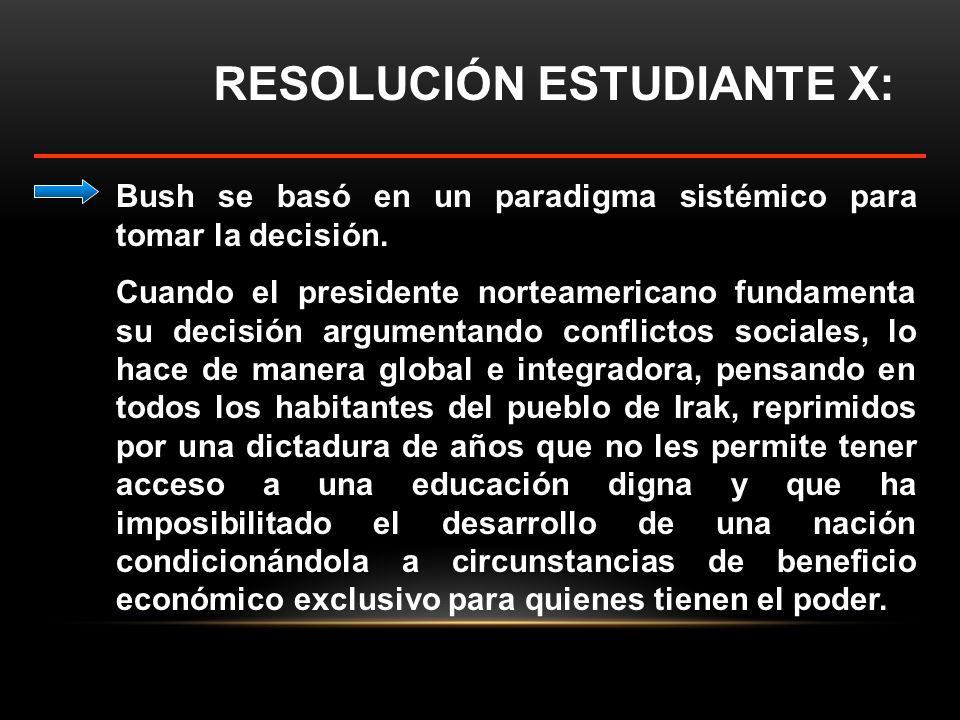 RESOLUCIÓN ESTUDIANTE X:

Bush se basó en un paradigma sistémico para tomar la decisión.

Cuando el presidente norteamericano fundamenta su decisión argumentando conflictos sociales, lo hace de manera global e integradora, pensando en todos los habitantes del pueblo de Irak, reprimidos por una dictadura de años que no les permite tener acceso a una educación digna y que ha imposibilitado el desarrollo de una nación condicionándola a circunstancias de beneficio económico exclusivo para quienes tienen el poder.